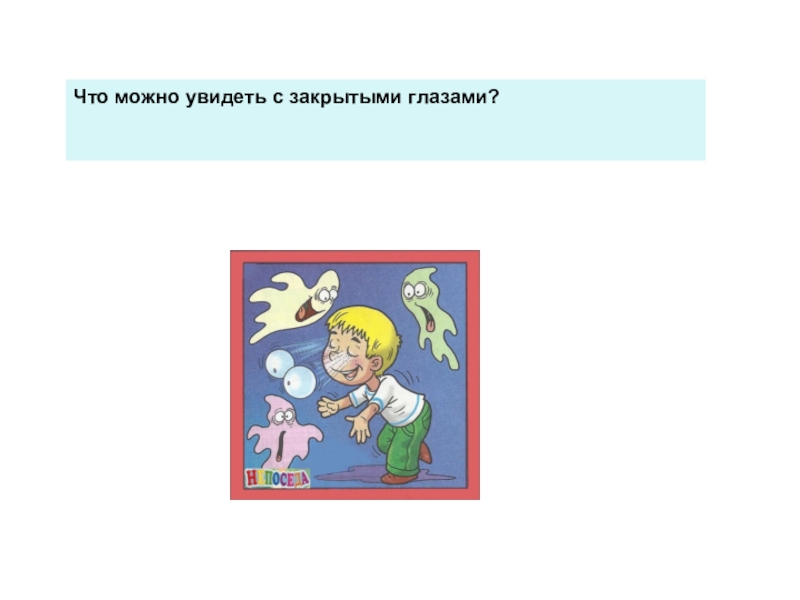 Что можно увидеть с закрытыми глазами?

НЕПОСЕДА